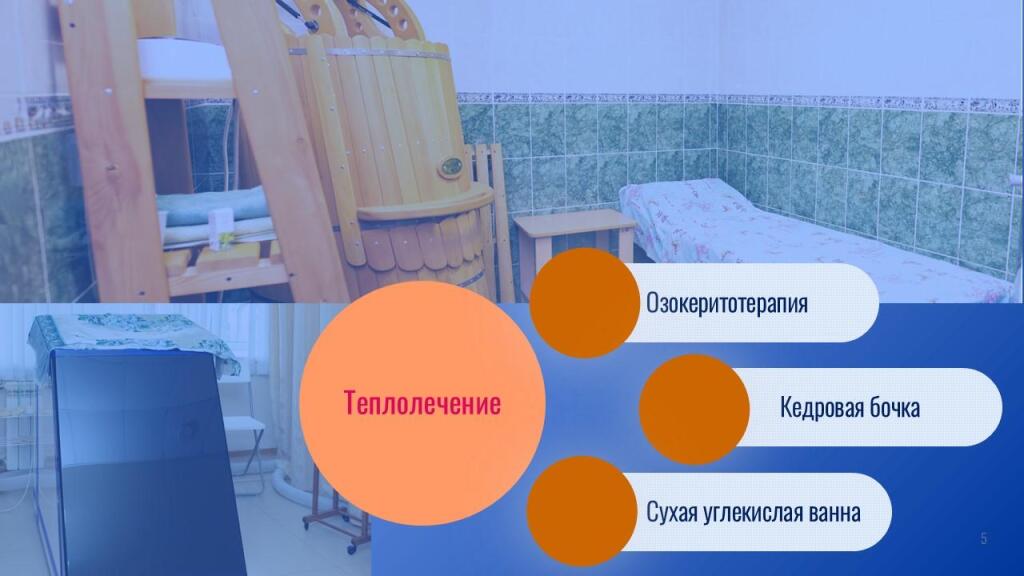 Теплолечение

Озокеритотерапия

Кедровая бочка

Сухая углекислая ванна

5